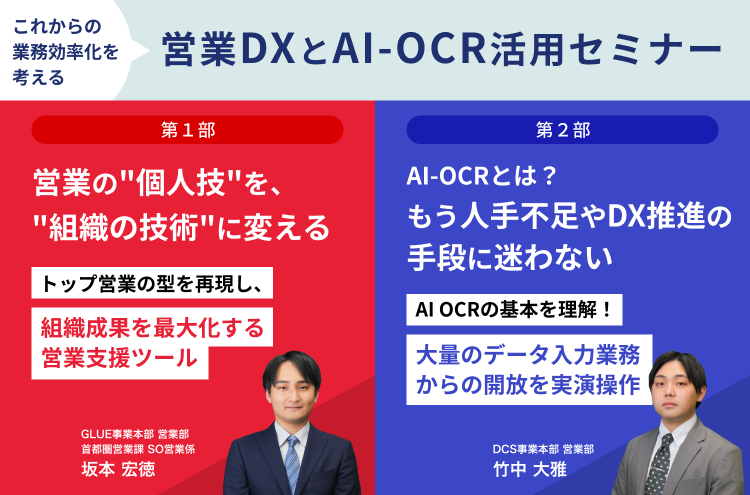 これからの業務効率化を考える

営業DXとAI-OCR活用セミナー

第１部

営業の"個人技"を、"組織の技術"に変える

トップ営業の型を再現し、

組織成果を最大化する営業支援ツール

GLUE事業本部 営業部
首都圏営業課 SO営業係
坂本 宏徳

第２部

AI-OCRとは？
もう人手不足やDX推進の手段に迷わない

AI OCRの基本を理解！

大量のデータ入力業務からの開放を実演操作

DCS事業本部 営業部
竹中 大雅